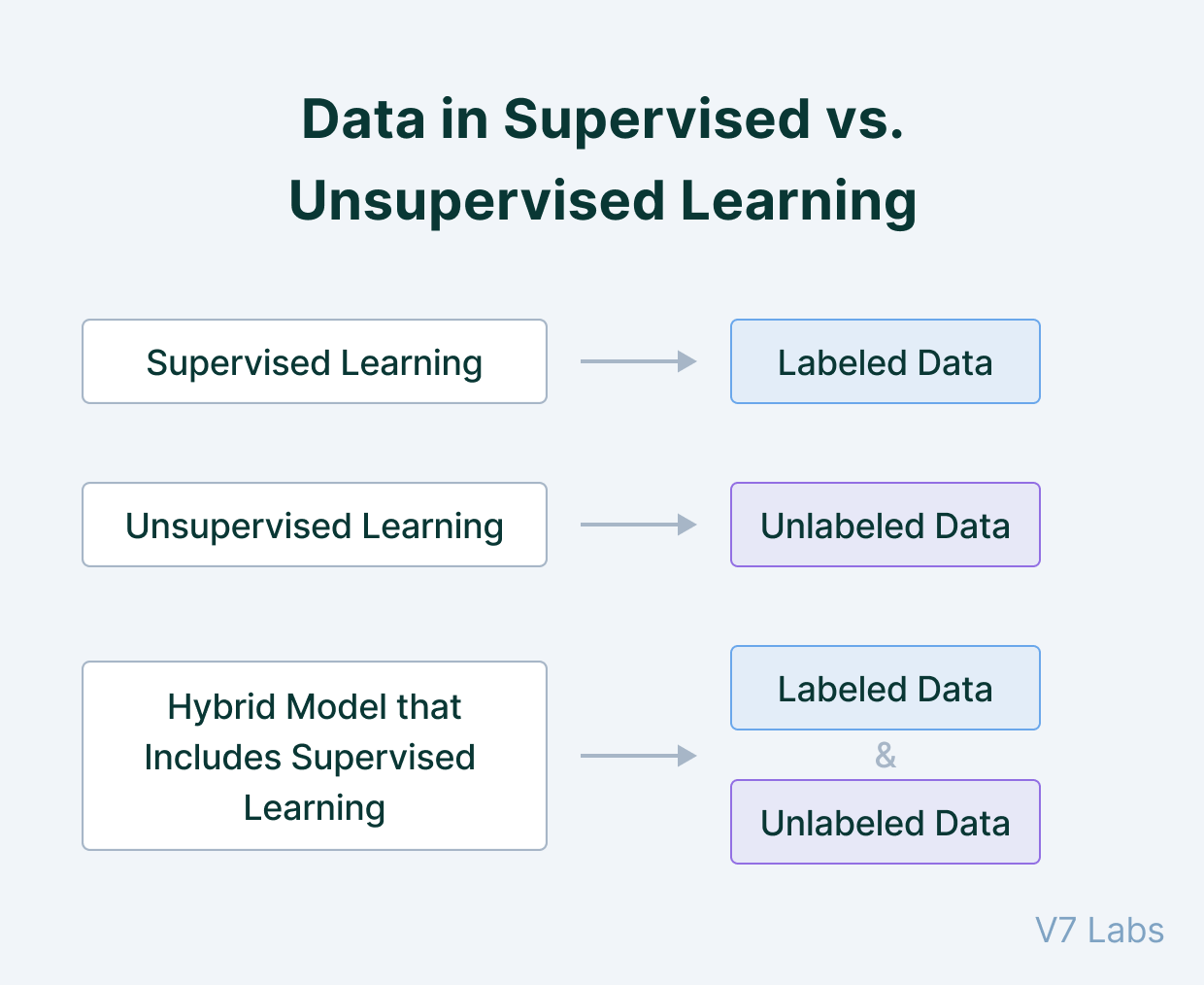 Data in Supervised vs. Unsupervised Learning

Supervised Learning

Labeled Data

Unsupervised Learning

Unlabeled Data

Hybrid Model that Includes Supervised Learning

Labeled Data

&

Unlabeled Data

V7 Labs